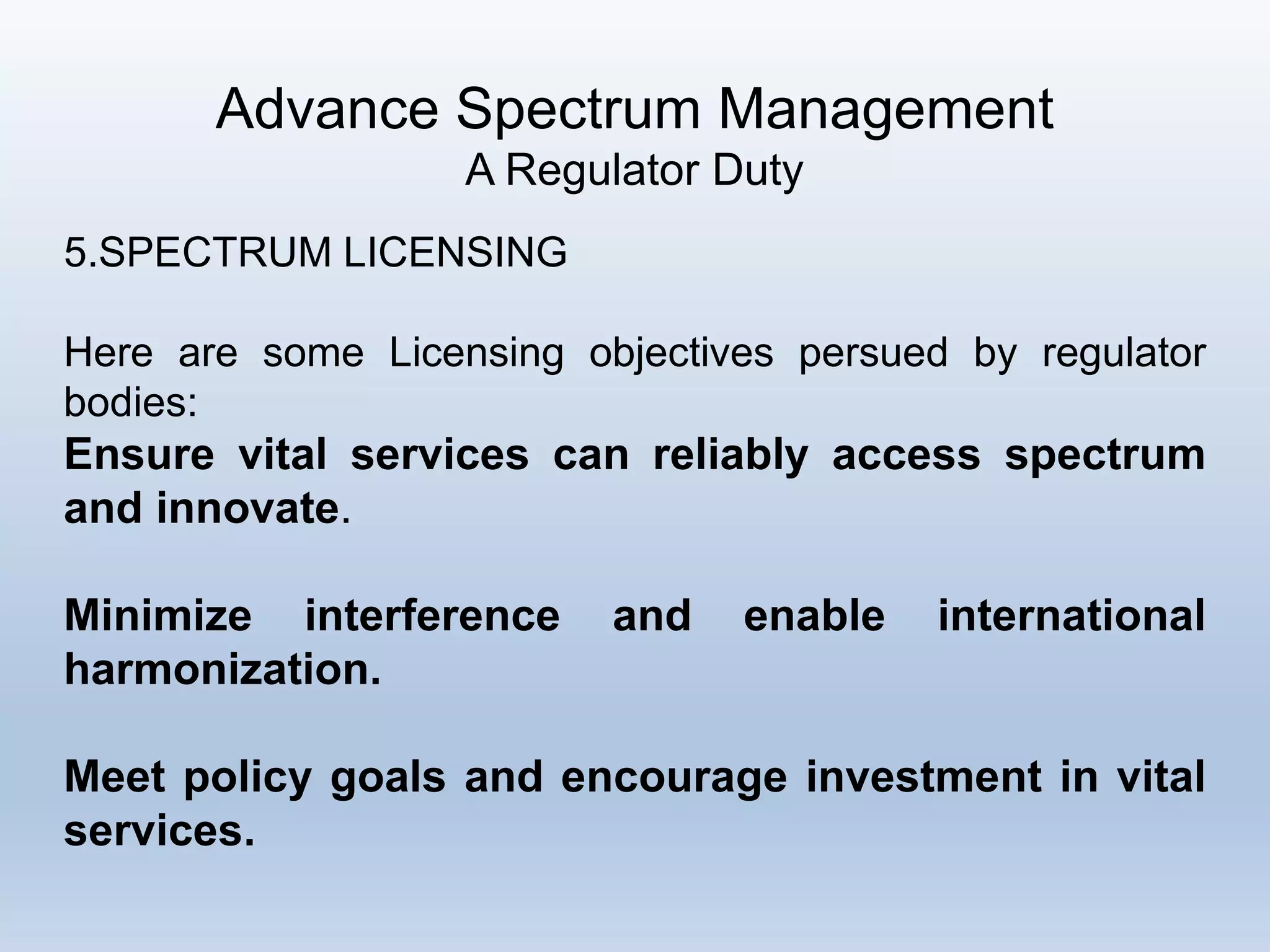 Advance Spectrum Management
A Regulator Duty

5.SPECTRUM LICENSING

Here are some Licensing objectives persued by regulator bodies:
Ensure vital services can reliably access spectrum and innovate.

Minimize interference and enable international harmonization.

Meet policy goals and encourage investment in vital services.